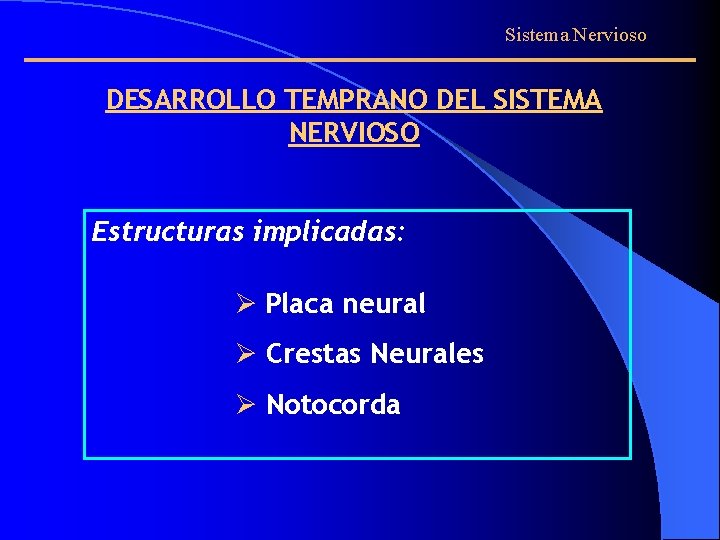 Sistema Nervioso

DESARROLLO TEMPRANO DEL SISTEMA NERVIOSO

Estructuras implicadas:

➢ Placa neural

➢ Crestas Neurales

➢ Notocorda